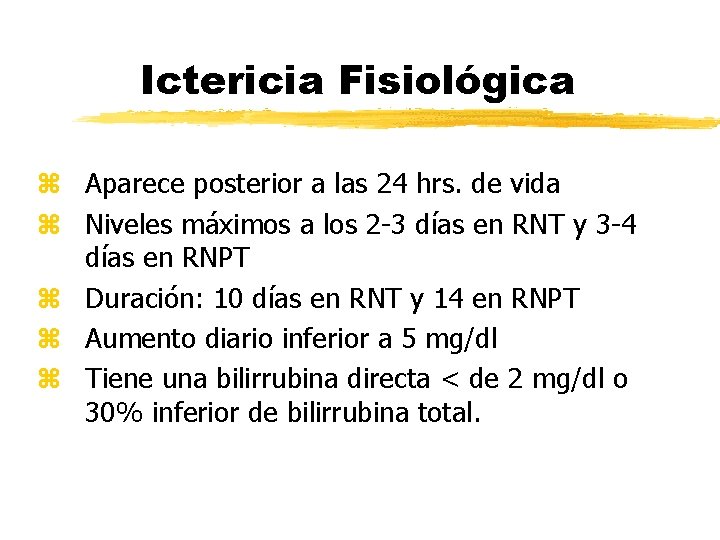 Ictericia Fisiológica

⌘ Aparece posterior a las 24 hrs. de vida
⌘ Niveles máximos a los 2-3 días en RNT y 3-4 días en RNPT
⌘ Duración: 10 días en RNT y 14 en RNPT
⌘ Aumento diario inferior a 5 mg/dl
⌘ Tiene una bilirrubina directa < de 2 mg/dl o 30% inferior de bilirrubina total.